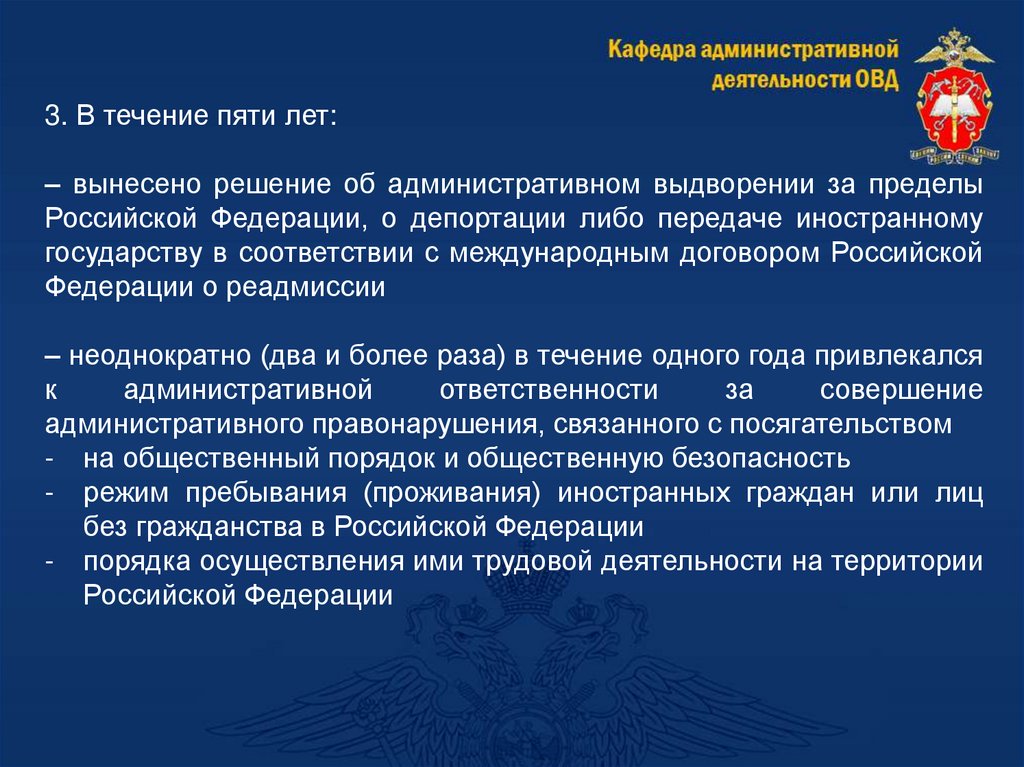 Кафедра административной деятельности ОВД

3. В течение пяти лет:

– вынесено решение об административном выдворении за пределы Российской Федерации, о депортации либо передаче иностранному государству в соответствии с международным договором Российской Федерации о реадмиссии

– неоднократно (два и более раза) в течение одного года привлекался к административной ответственности за совершение административного правонарушения, связанного с посягательством
- на общественный порядок и общественную безопасность
- режим пребывания (проживания) иностранных граждан или лиц без гражданства в Российской Федерации
- порядка осуществления ими трудовой деятельности на территории Российской Федерации